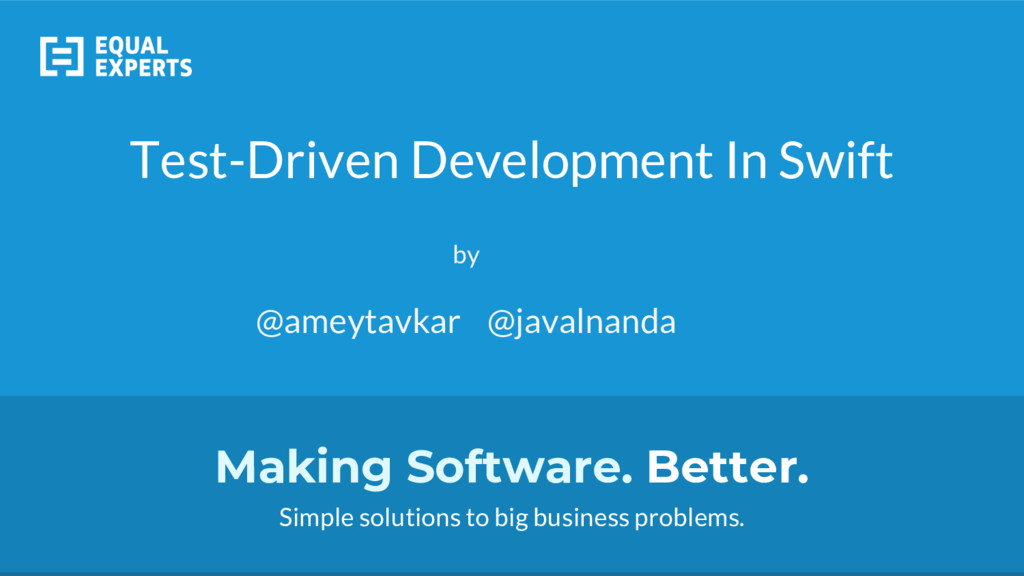 EQUAL EXPERTS

Test-Driven Development In Swift

by

@ameytavkar @javalnanda

Making Software. Better.

Simple solutions to big business problems.